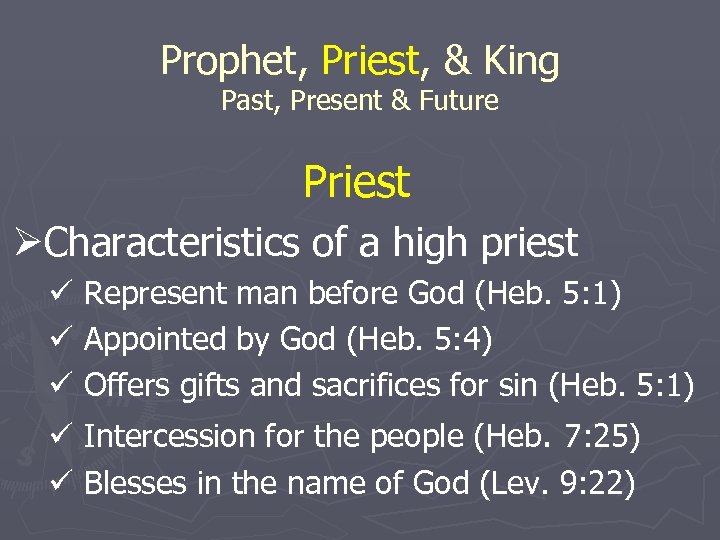 Prophet, Priest, & King
Past, Present & Future

Priest

➢Characteristics of a high priest
✓ Represent man before God (Heb. 5:1)
✓ Appointed by God (Heb. 5:4)
✓ Offers gifts and sacrifices for sin (Heb. 5:1)
✓ Intercession for the people (Heb. 7:25)
✓ Blesses in the name of God (Lev. 9:22)